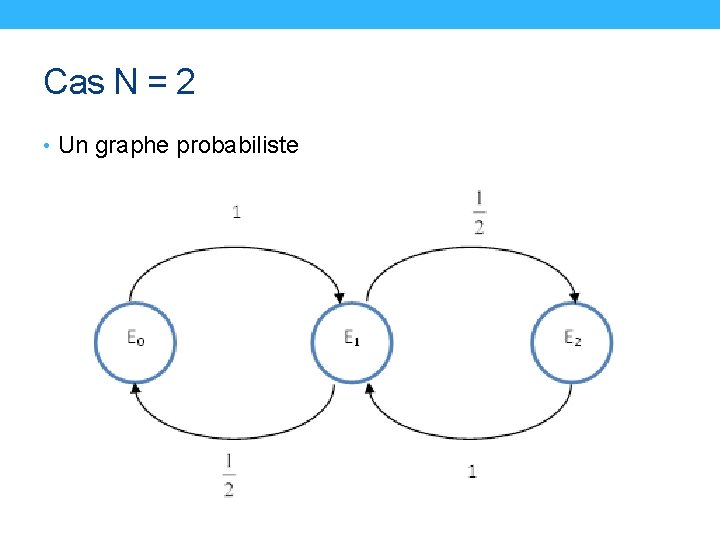 Cas N = 2

• Un graphe probabiliste

1

$\frac{1}{2}$

$E_0$

$E_1$

$E_2$

$\frac{1}{2}$

1